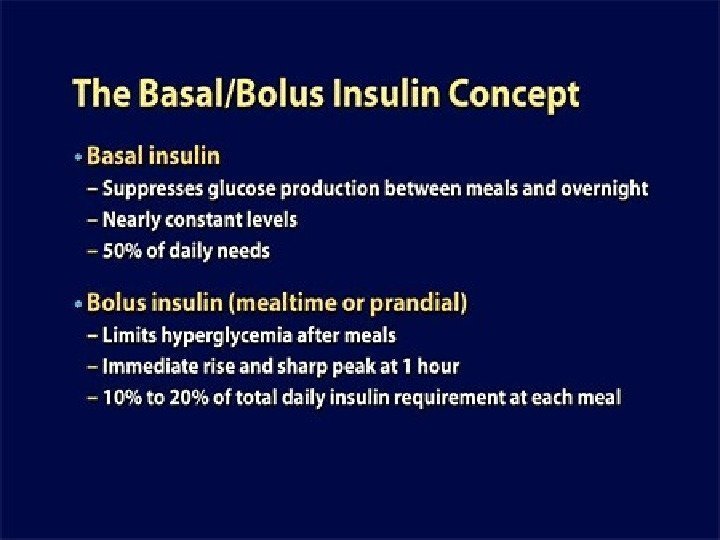 The Basal/Bolus Insulin Concept

• Basal insulin
– Suppresses glucose production between meals and overnight
– Nearly constant levels
– 50% of daily needs

• Bolus insulin (mealtime or prandial)
– Limits hyperglycemia after meals
– Immediate rise and sharp peak at 1 hour
– 10% to 20% of total daily insulin requirement at each meal